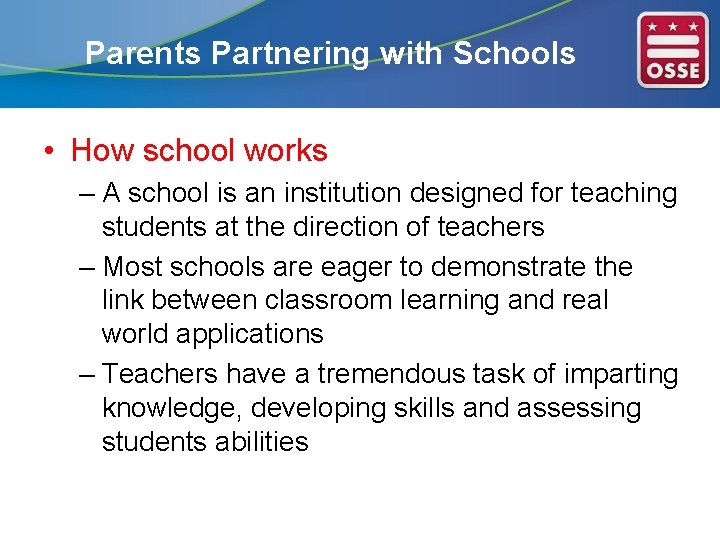 Parents Partnering with Schools

OSSE

• How school works

– A school is an institution designed for teaching students at the direction of teachers

– Most schools are eager to demonstrate the link between classroom learning and real world applications

– Teachers have a tremendous task of imparting knowledge, developing skills and assessing students abilities